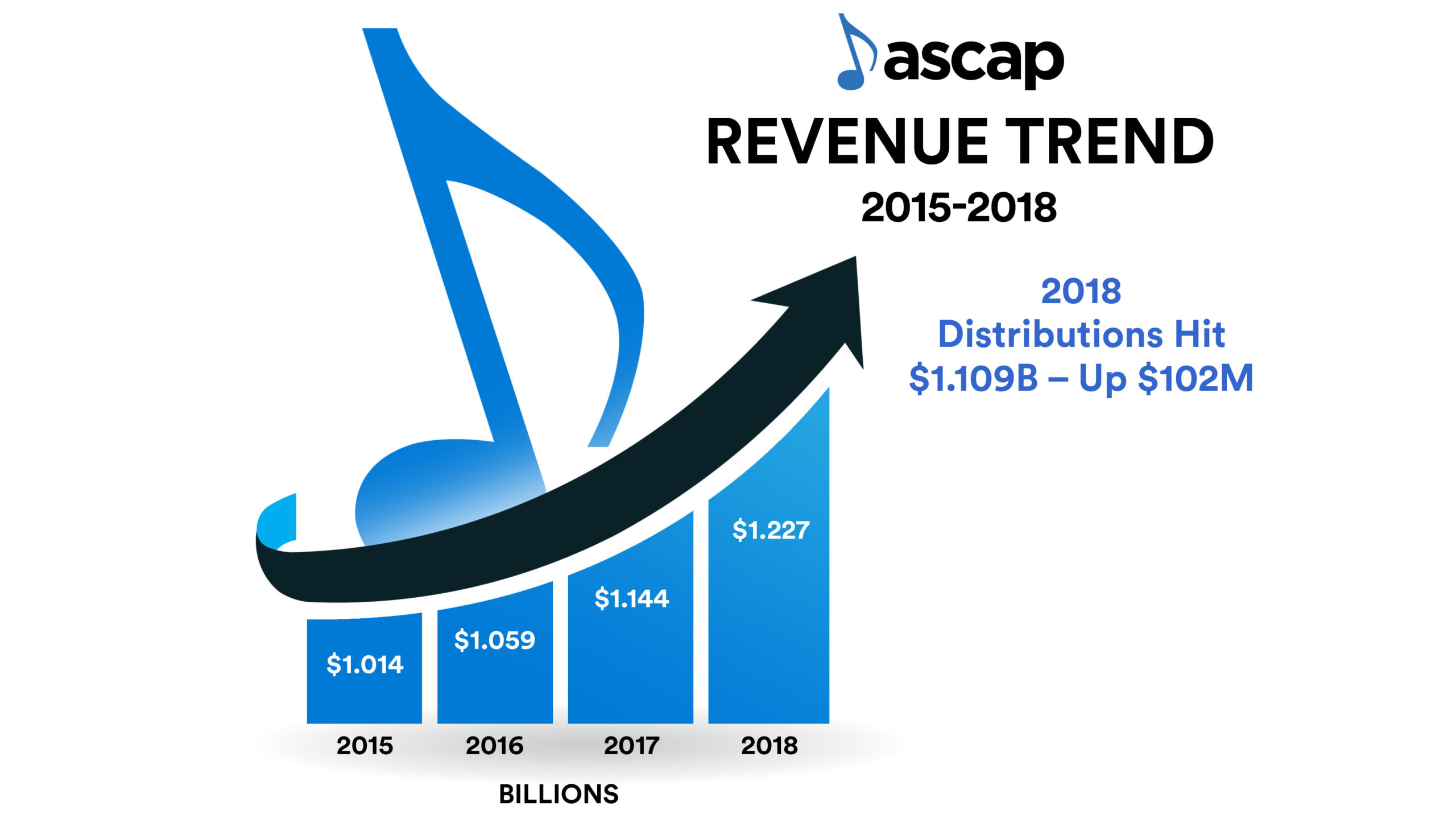 ascap

REVENUE TREND

2015-2018

2018
Distributions Hit
\$1.109B – Up \$102M

\$1.014
\$1.059
\$1.144
\$1.227

2015
2016
2017
2018

BILLIONS